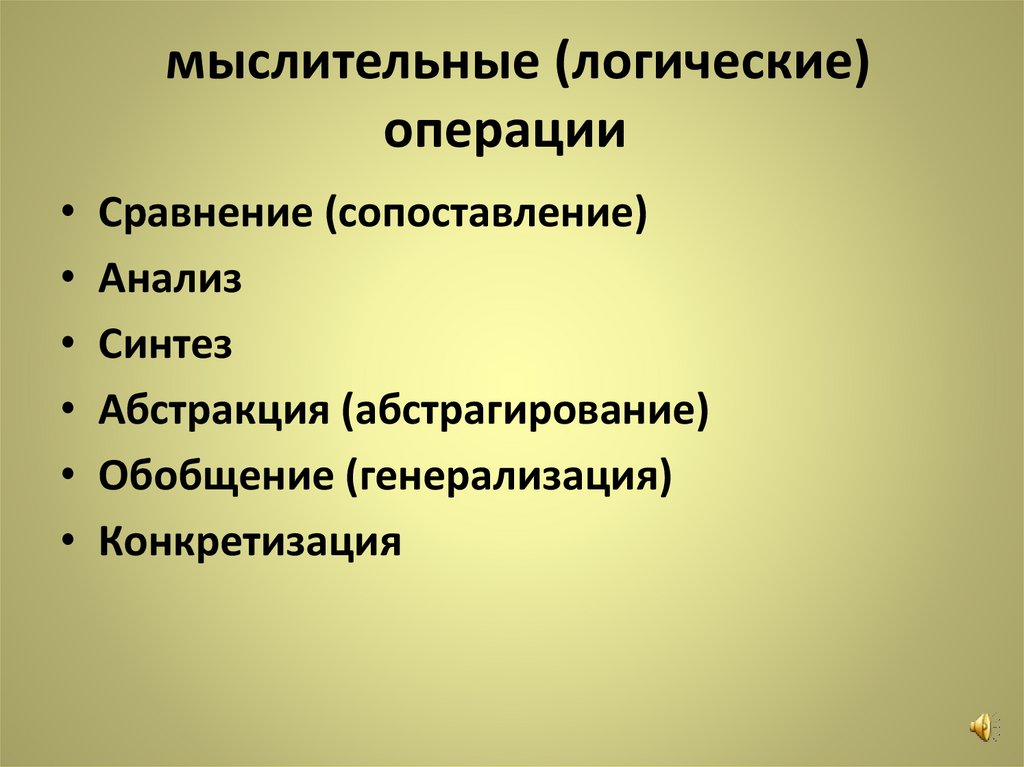 мыслительные (логические) операции

• Сравнение (сопоставление)
• Анализ
• Синтез
• Абстракция (абстрагирование)
• Обобщение (генерализация)
• Конкретизация